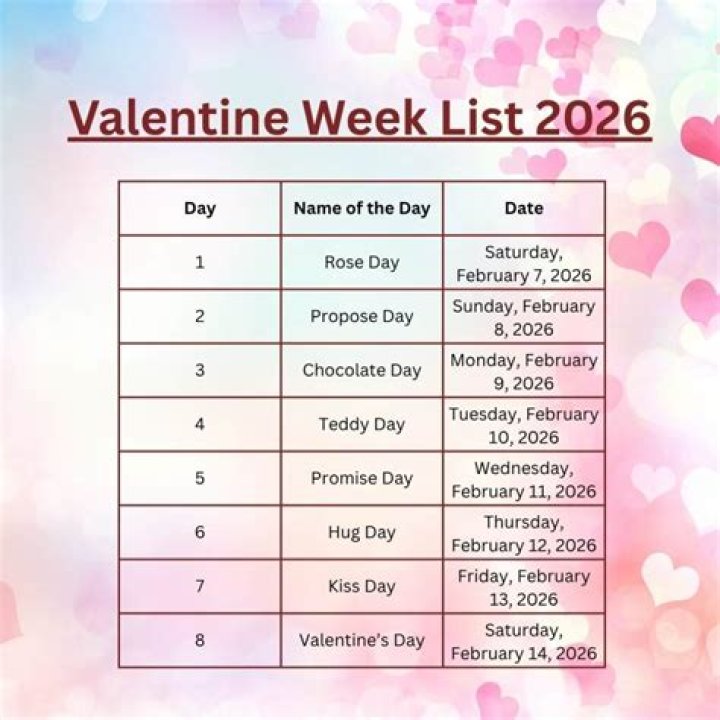 Valentine Week List 2026

| Day | Name of the Day | Date |
|---|---|---|
| 1 | Rose Day | Saturday, February 7, 2026 |
| 2 | Propose Day | Sunday, February 8, 2026 |
| 3 | Chocolate Day | Monday, February 9, 2026 |
| 4 | Teddy Day | Tuesday, February 10, 2026 |
| 5 | Promise Day | Wednesday, February 11, 2026 |
| 6 | Hug Day | Thursday, February 12, 2026 |
| 7 | Kiss Day | Friday, February 13, 2026 |
| 8 | Valentine's Day | Saturday, February 14, 2026 |